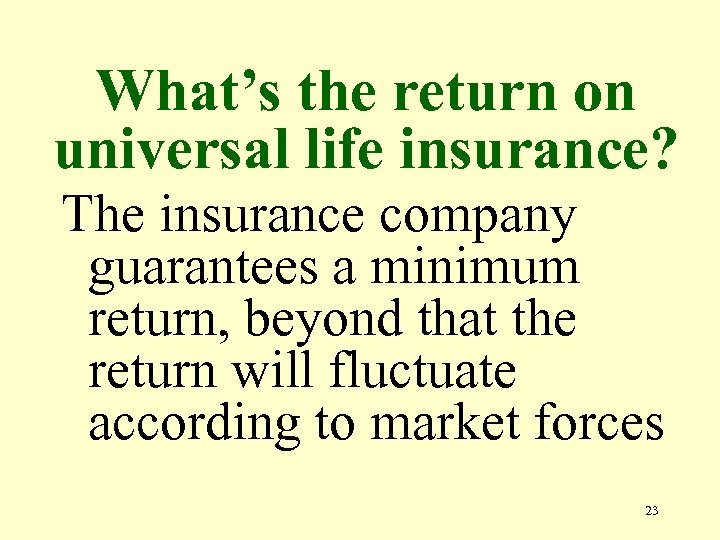 What’s the return on universal life insurance?

The insurance company guarantees a minimum return, beyond that the return will fluctuate according to market forces

23